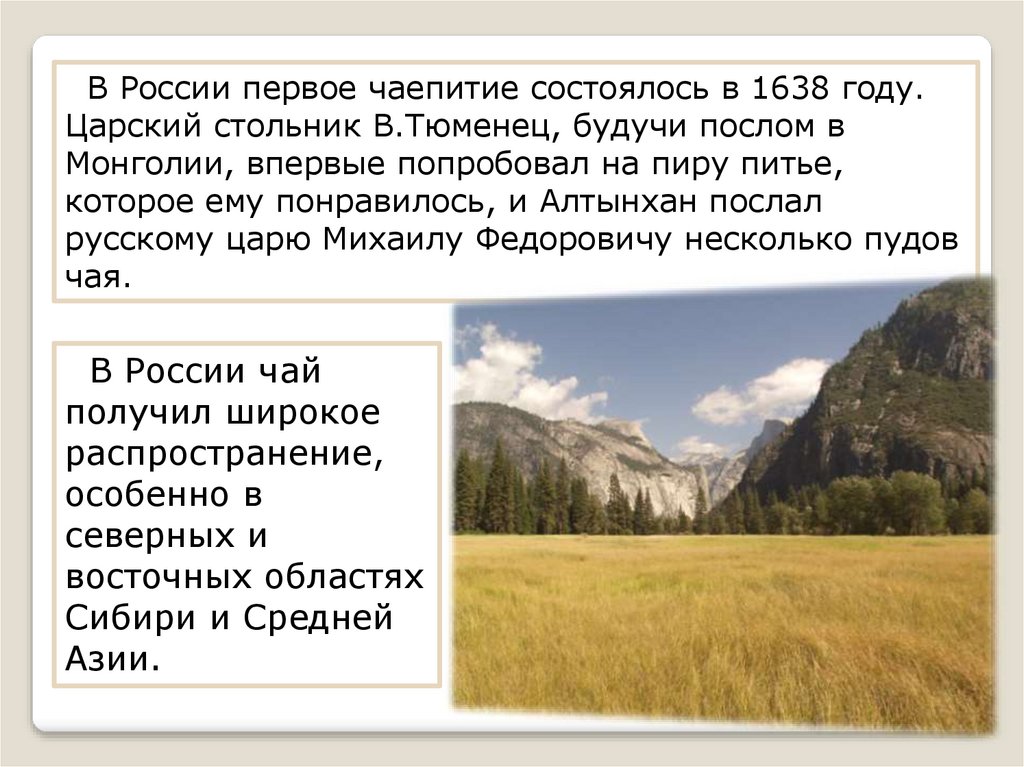 В России первое чаепитие состоялось в 1638 году. Царский стольник В.Тюменец, будучи послом в Монголии, впервые попробовал на пиру питье, которое ему понравилось, и Алтынхан послал русскому царю Михаилу Федоровичу несколько пудов чая.

В России чай получил широкое распространение, особенно в северных и восточных областях Сибири и Средней Азии.